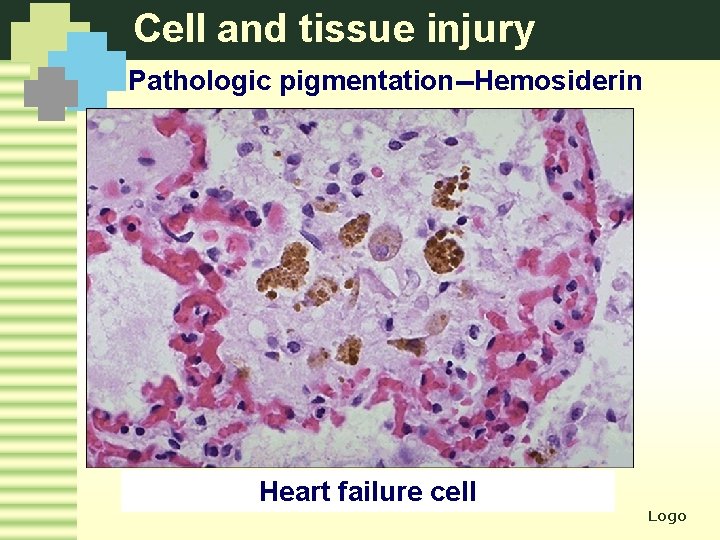 Cell and tissue injury

Pathologic pigmentation--Hemosiderin

Heart failure cell

Logo